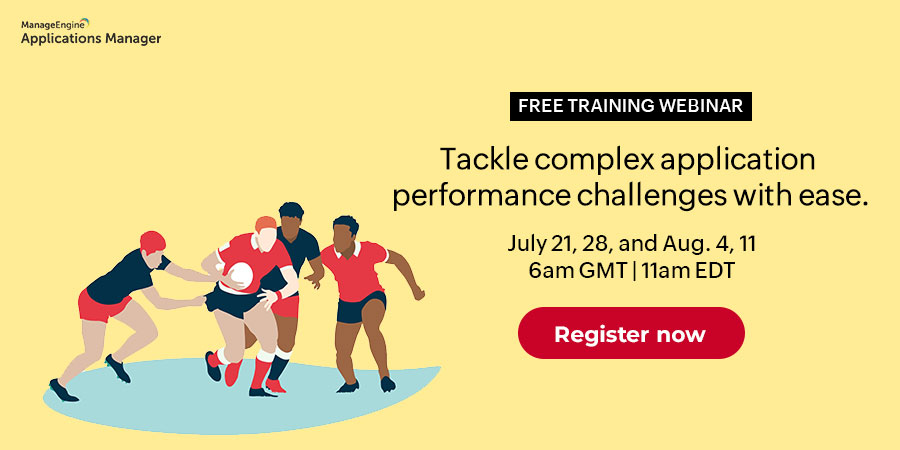 ManageEngine
Applications Manager

FREE TRAINING WEBINAR

Tackle complex application performance challenges with ease.

July 21, 28, and Aug. 4, 11
6am GMT | 11am EDT

Register now